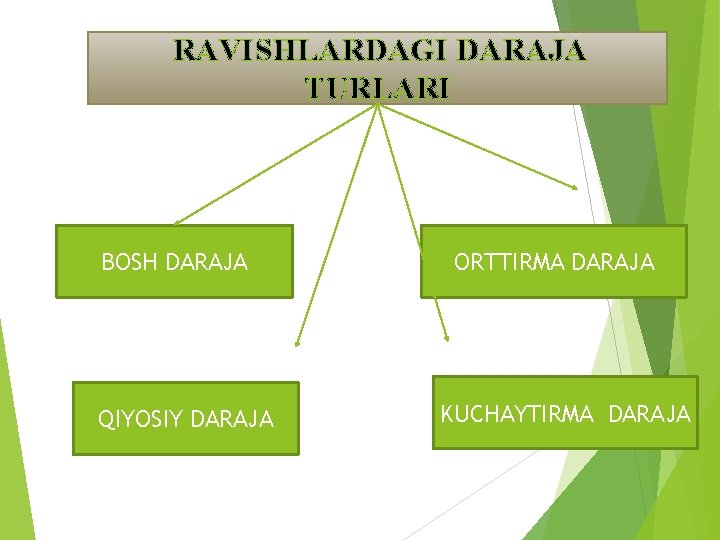 RAVISHLARDAGI DARAJA TURLARI

BOSH DARAJA

ORTTIRMA DARAJA

QIYOSIY DARAJA

KUCHAYTIRMA DARAJA